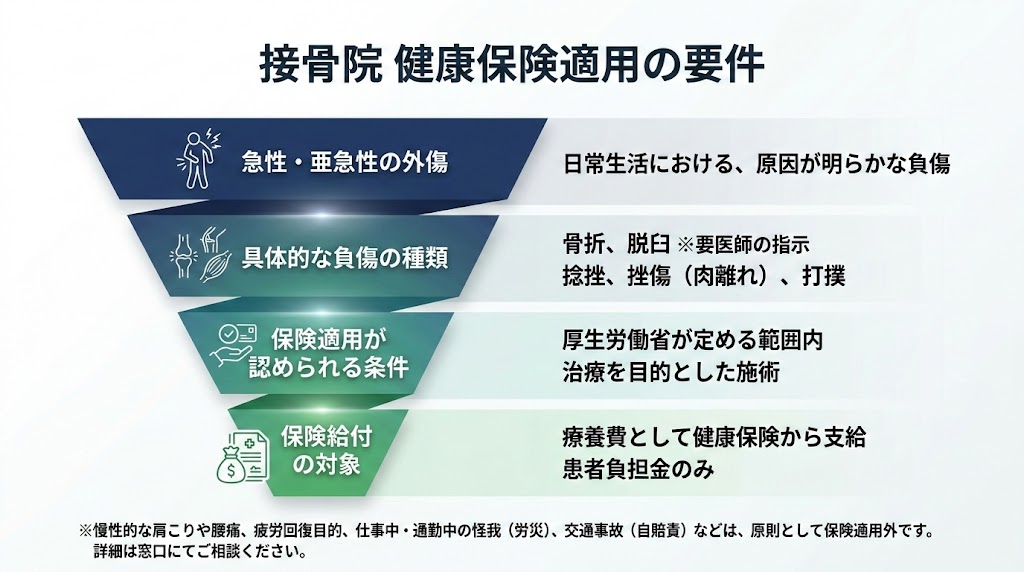 接骨院 健康保険適用の要件

急性・亜急性の外傷

日常生活における、原因が明らかな負傷

具体的な負傷の種類

骨折、脱臼 ※要医師の指示
捻挫、挫傷（肉離れ）、打撲

保険適用が認められる条件

厚生労働省が定める範囲内
治療を目的とした施術

保険給付の対象

療養費として健康保険から支給
患者負担金のみ

※慢性的な肩こりや腰痛、疲労回復目的、仕事中・通勤中の怪我（労災）、交通事故（自賠責）などは、原則として保険適用外です。
詳細は窓口にてご相談ください。